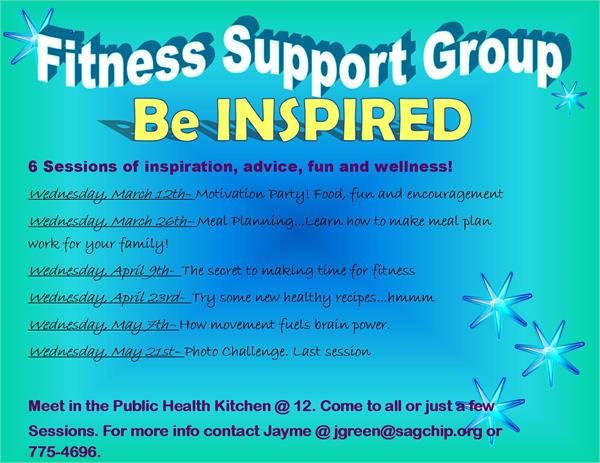 Fitness Support Group

Be INSPIRED

6 Sessions of inspiration, advice, fun and wellness!

Wednesday, March 12th- Motivation Party! Food, fun and encouragement

Wednesday, March 26th- Meal Planning...Learn how to make meal plan work for your family!

Wednesday, April 9th- The secret to making time for fitness

Wednesday, April 23rd- Try some new healthy recipes...hmmm

Wednesday, May 7th- How movement fuels brain power.

Wednesday, May 21st- Photo Challenge. Last session

Meet in the Public Health Kitchen @ 12. Come to all or just a few Sessions. For more info contact Jayme @ jgreen@sagchip.org or 775-4696.